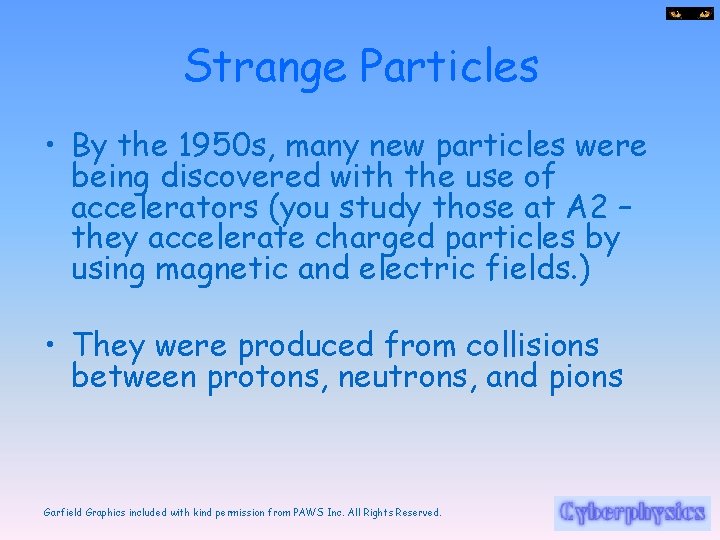 Strange Particles

• By the 1950s, many new particles were being discovered with the use of accelerators (you study those at A2 – they accelerate charged particles by using magnetic and electric fields.)

• They were produced from collisions between protons, neutrons, and pions

Garfield Graphics included with kind permission from PAWS Inc. All Rights Reserved.

Cyberphysics